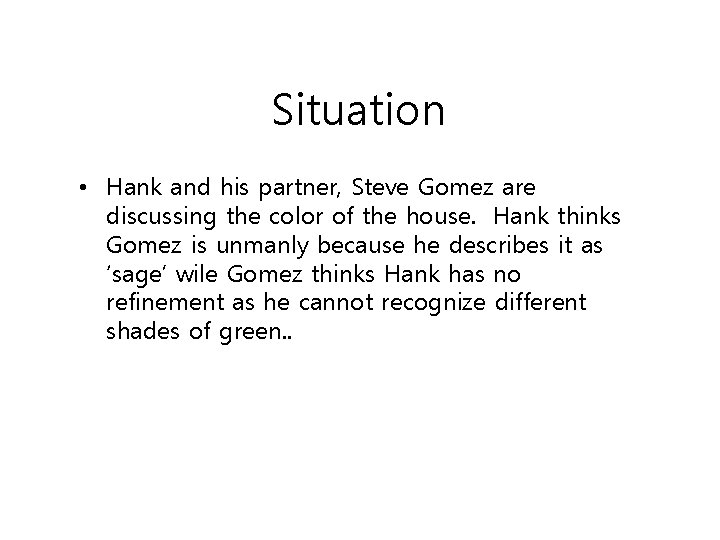 Situation

• Hank and his partner, Steve Gomez are discussing the color of the house. Hank thinks Gomez is unmanly because he describes it as ‘sage’ wile Gomez thinks Hank has no refinement as he cannot recognize different shades of green..